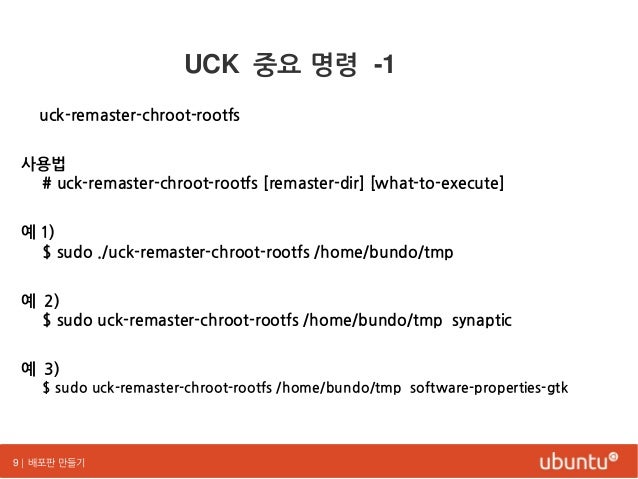 UCK 중요 명령 -1

uck-remaster-chroot-rootfs

사용법
# uck-remaster-chroot-rootfs [remaster-dir] [what-to-execute]

예 1)
$ sudo ./uck-remaster-chroot-rootfs /home/bundo/tmp

예 2)
$ sudo uck-remaster-chroot-rootfs /home/bundo/tmp synaptic

예 3)
$ sudo uck-remaster-chroot-rootfs /home/bundo/tmp software-properties-gtk

9 | 배포판 만들기

ubuntu